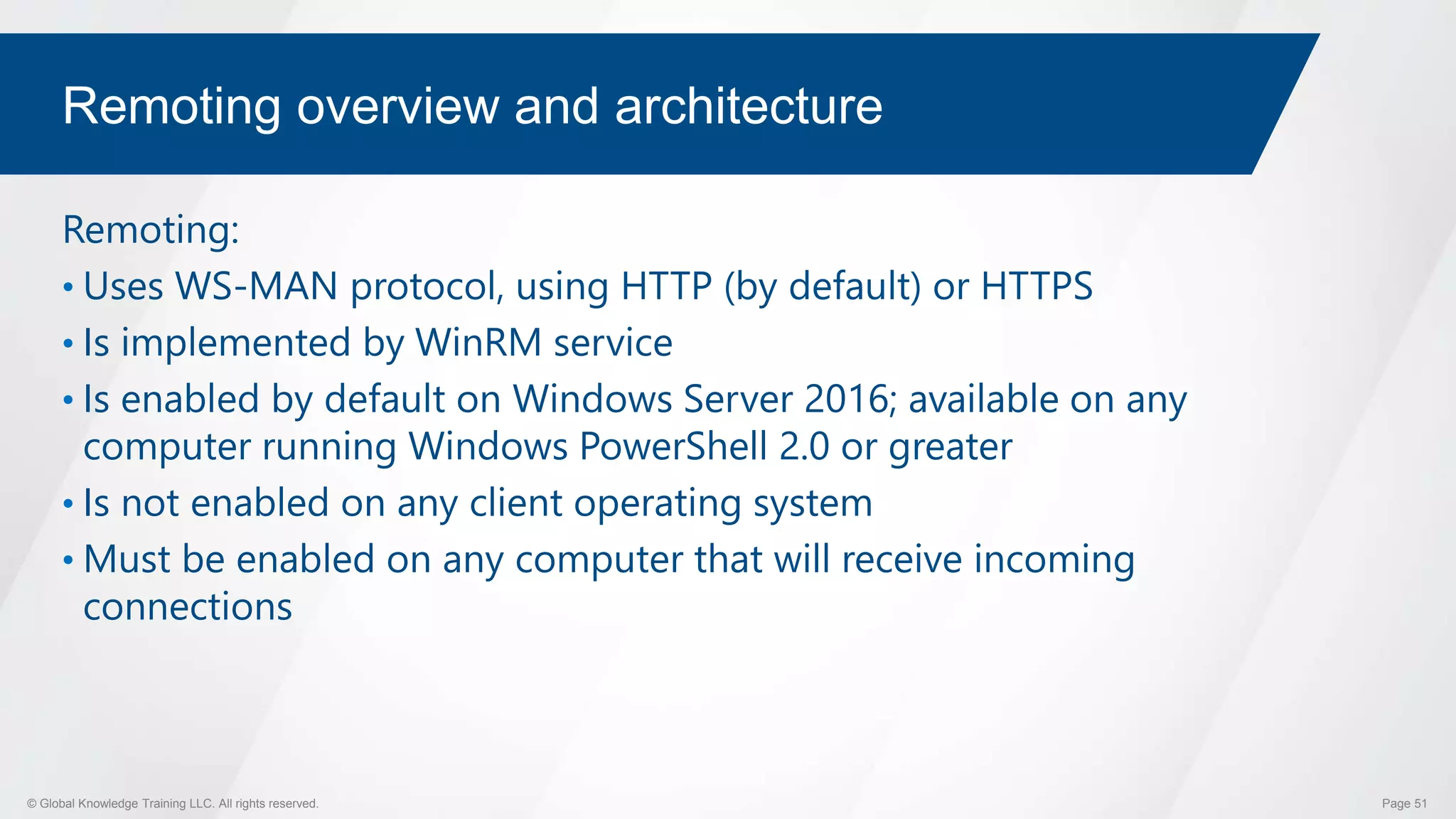 Remoting overview and architecture

Remoting:

• Uses WS-MAN protocol, using HTTP (by default) or HTTPS
• Is implemented by WinRM service
• Is enabled by default on Windows Server 2016; available on any computer running Windows PowerShell 2.0 or greater
• Is not enabled on any client operating system
• Must be enabled on any computer that will receive incoming connections

© Global Knowledge Training LLC. All rights reserved.

Page 51